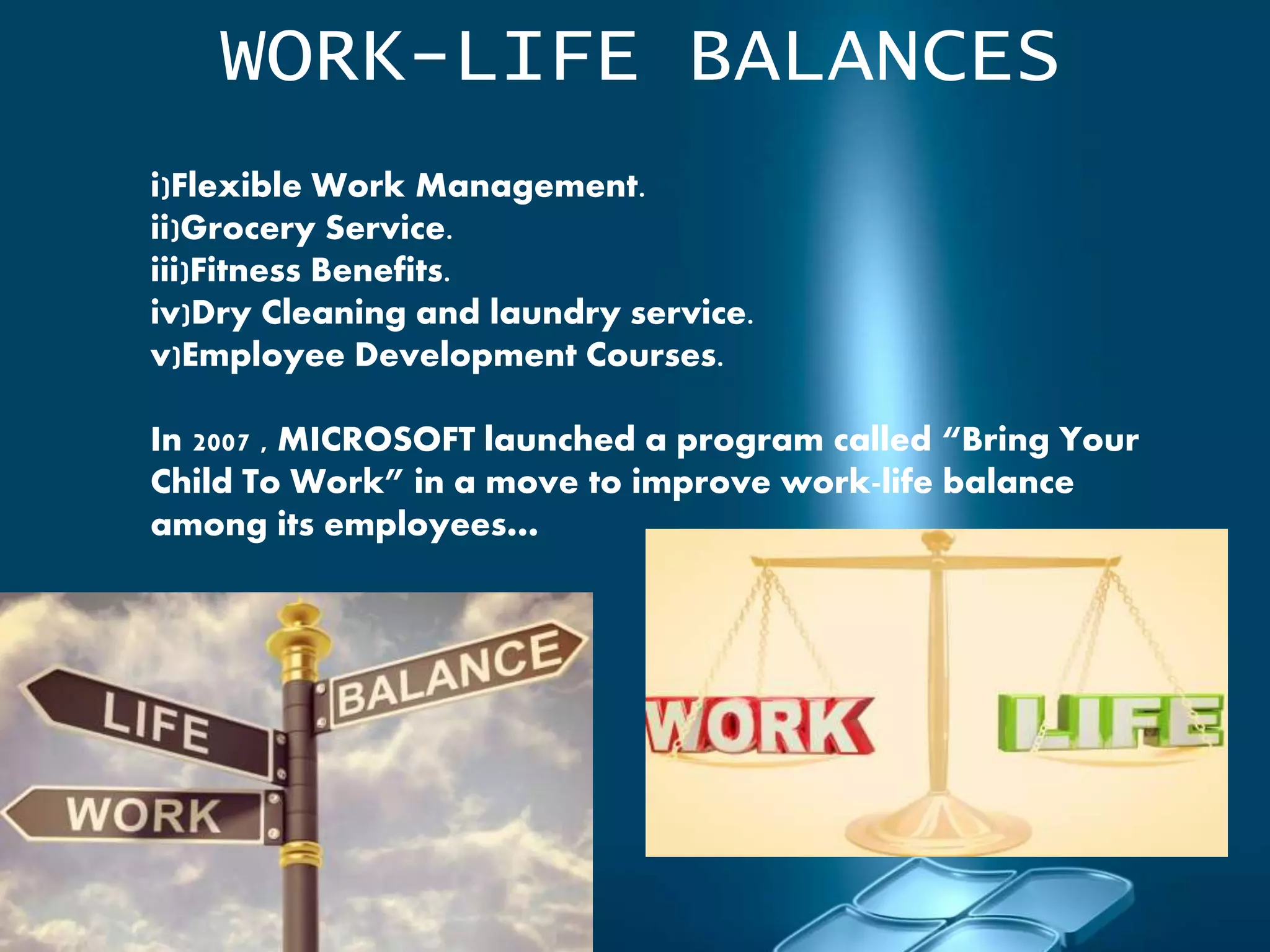 WORK-LIFE BALANCES

i)Flexible Work Management.
ii)Grocery Service.
iii)Fitness Benefits.
iv)Dry Cleaning and laundry service.
v)Employee Development Courses.

In 2007 , MICROSOFT launched a program called “Bring Your Child To Work” in a move to improve work-life balance among its employees…

LIFE
BALANCE
WORK

WORK
LIFE